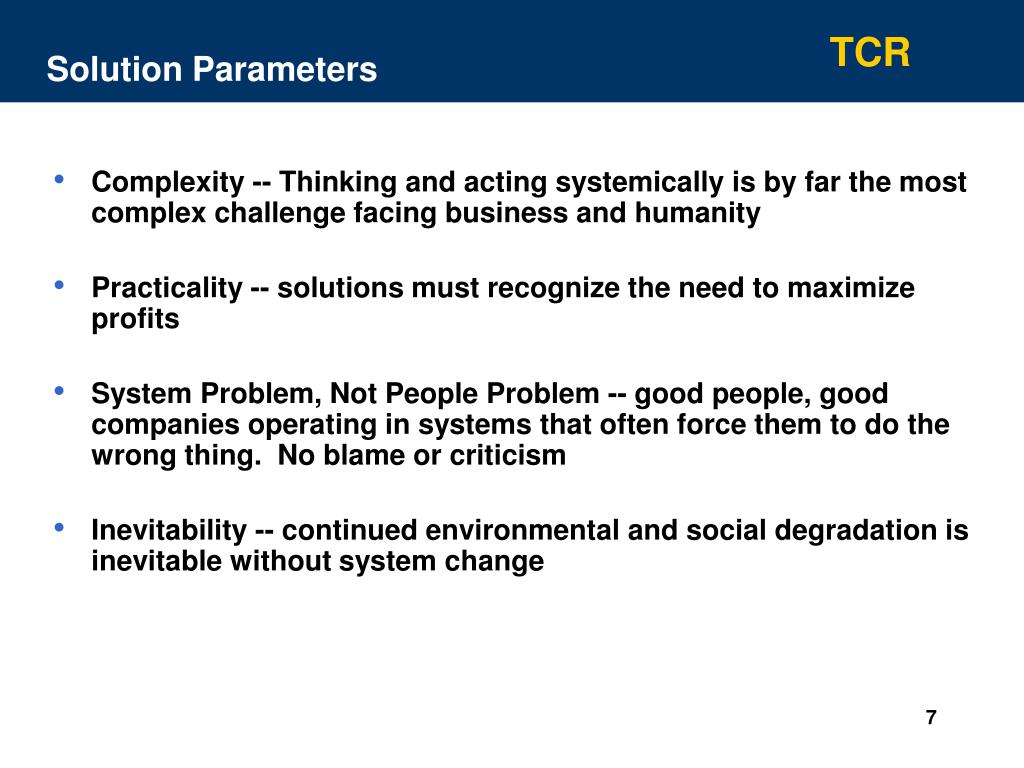 Solution Parameters

TCR

• Complexity -- Thinking and acting systemically is by far the most complex challenge facing business and humanity

• Practicality -- solutions must recognize the need to maximize profits

• System Problem, Not People Problem -- good people, good companies operating in systems that often force them to do the wrong thing.  No blame or criticism

• Inevitability -- continued environmental and social degradation is inevitable without system change

7